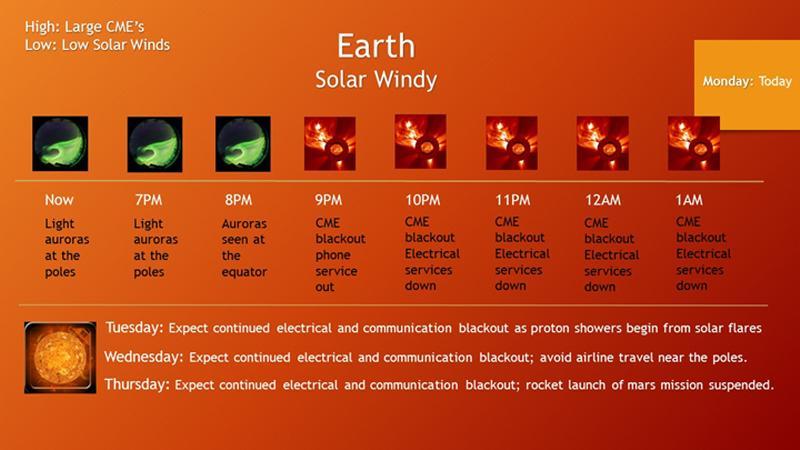 High: Large CME's
Low: Low Solar Winds

Earth
Solar Windy

Monday: Today

| Now | 7PM | 8PM | 9PM | 10PM | 11PM | 12AM | 1AM |
|---|---|---|---|---|---|---|---|
| Light auroras at the poles | Light auroras at the poles | Auroras seen at the equator | CME blackout phone service out | CME blackout Electrical services down | CME blackout Electrical services down | CME blackout Electrical services down | CME blackout Electrical services down |

Tuesday: Expect continued electrical and communication blackout as proton showers begin from solar flares

Wednesday: Expect continued electrical and communication blackout; avoid airline travel near the poles.

Thursday: Expect continued electrical and communication blackout; rocket launch of mars mission suspended.